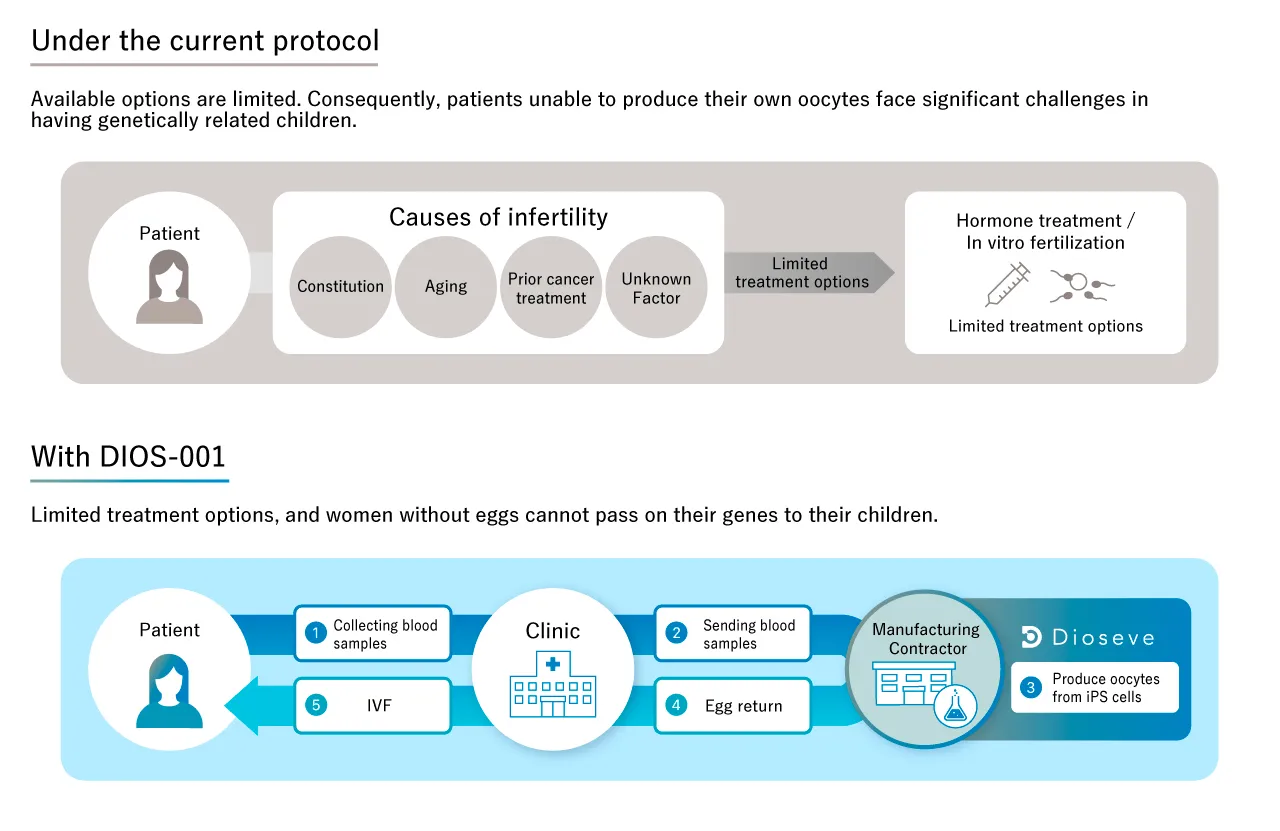 Under the current protocol

Available options are limited. Consequently, patients unable to produce their own oocytes face significant challenges in having genetically related children.

Patient

Causes of infertility

Constitution

Aging

Prior cancer treatment

Unknown Factor

Limited treatment options

Hormone treatment / In vitro fertilization

Limited treatment options

With DIOS-001

Limited treatment options, and women without eggs cannot pass on their genes to their children.

Patient

1 Collecting blood samples

5 IVF

Clinic

2 Sending blood samples

4 Egg return

Manufacturing Contractor

Dioseve

3 Produce oocytes from iPS cells